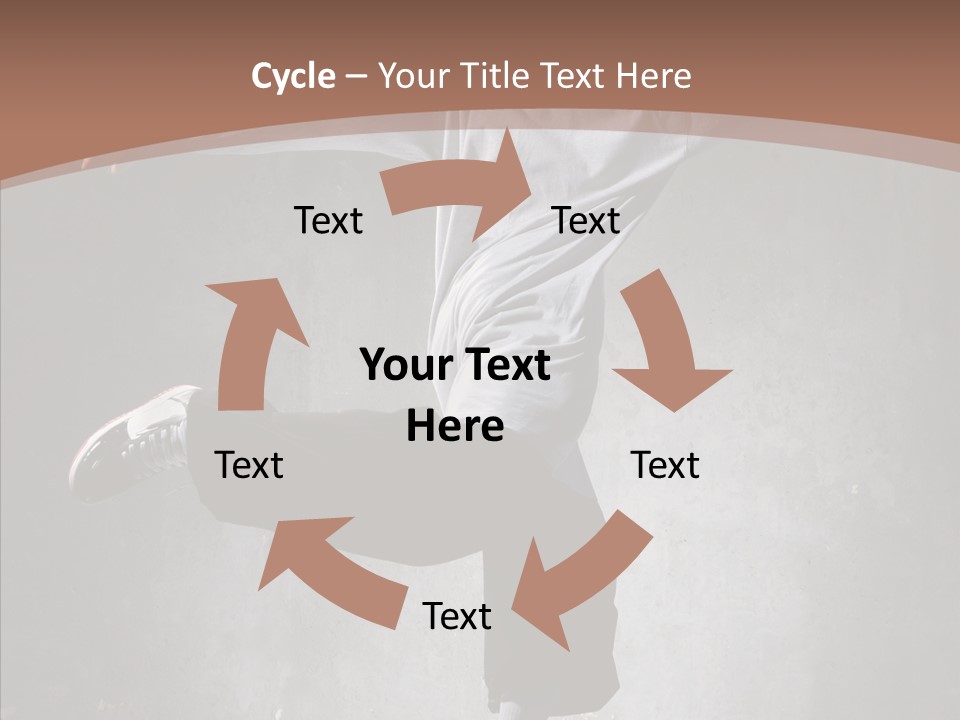 Cycle – Your Title Text Here

Text

Text

Your Text Here

Text

Text

Text